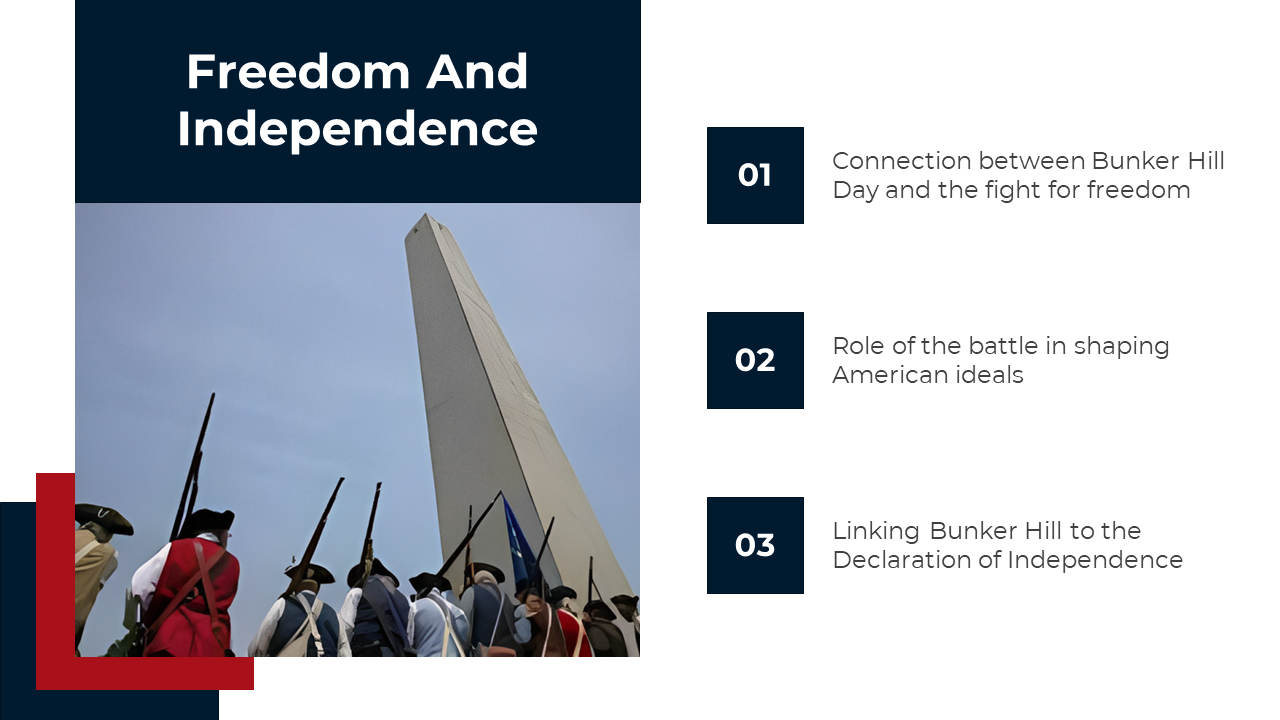 Freedom And Independence

01

Connection between Bunker Hill Day and the fight for freedom

02

Role of the battle in shaping American ideals

03

Linking Bunker Hill to the Declaration of Independence